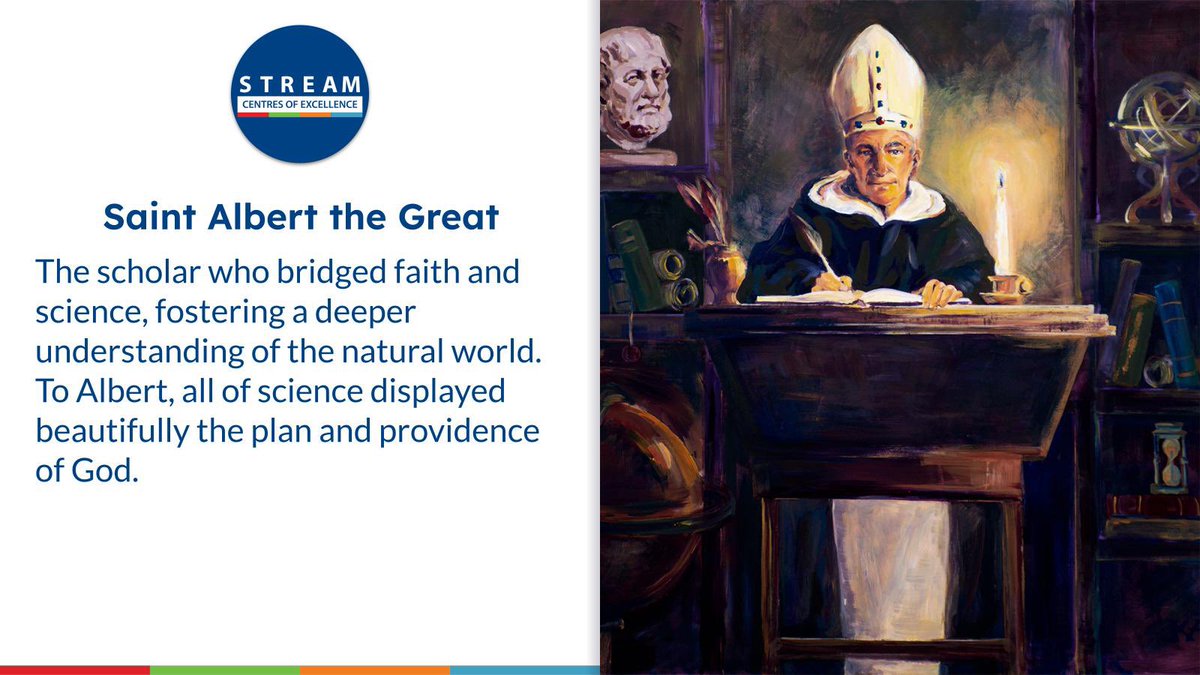 STREAM
CENTRES OF EXCELLENCE

Saint Albert the Great

The scholar who bridged faith and science, fostering a deeper understanding of the natural world. To Albert, all of science displayed beautifully the plan and providence of God.